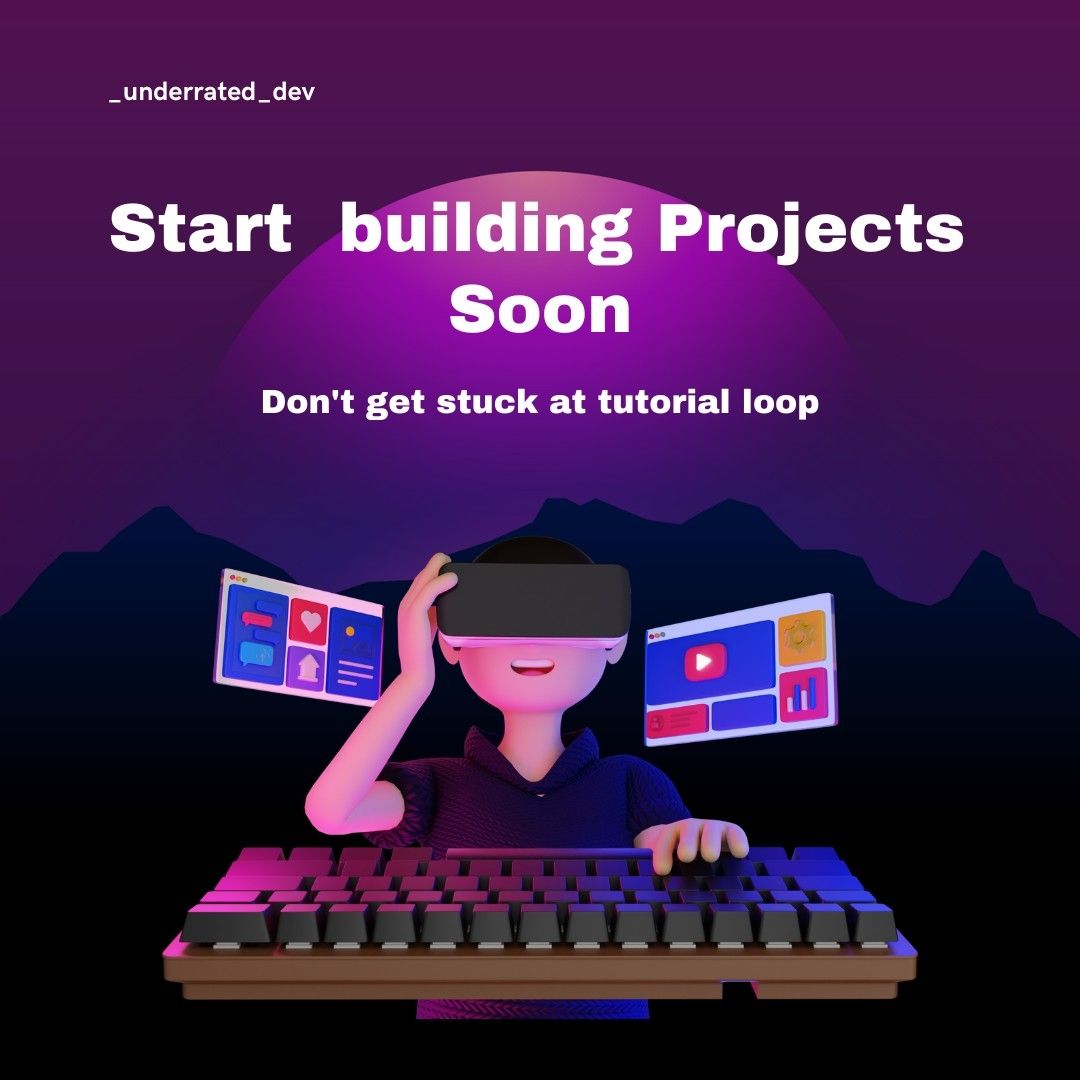 _underrated_dev

Start building Projects Soon

Don't get stuck at tutorial loop